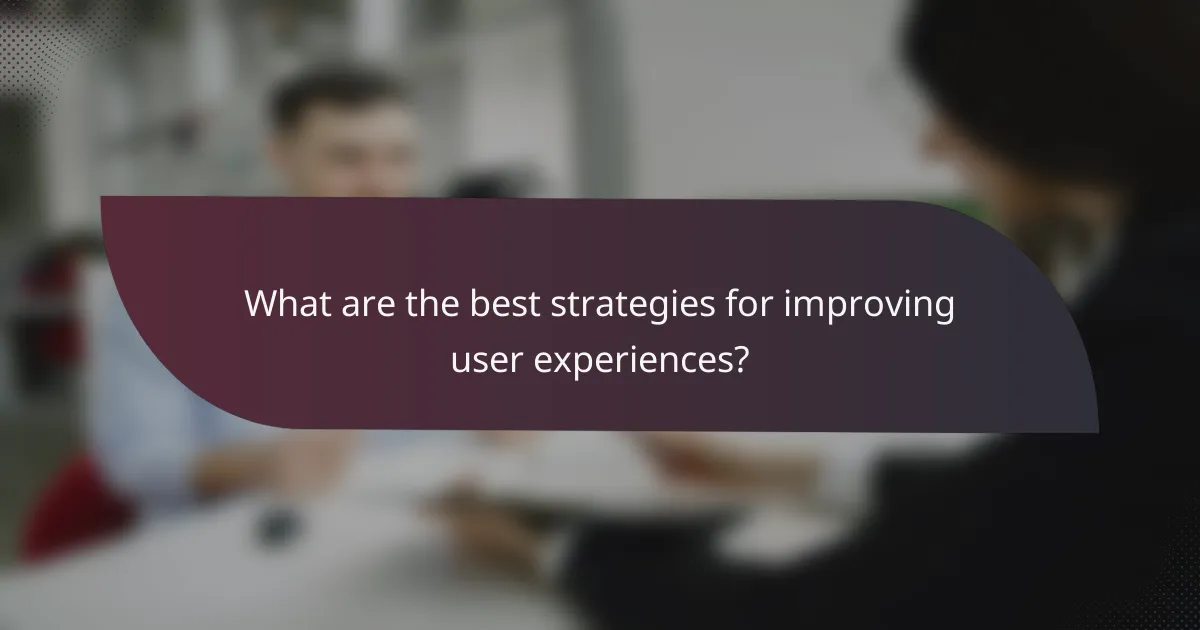 What are the best strategies for improving user experiences?